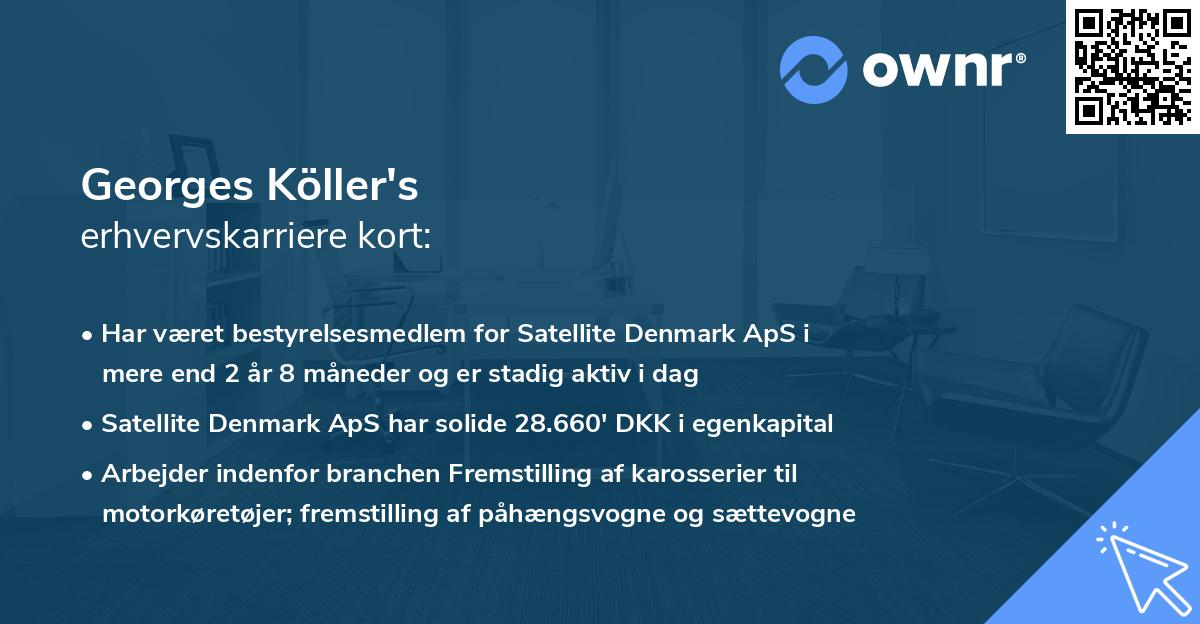 ownr®

Georges Köller's
erhvervskarriere kort:

• Har været bestyrelsesmedlem for Satellite Denmark ApS i mere end 2 år 8 måneder og er stadig aktiv i dag
• Satellite Denmark ApS har solide 28.660' DKK i egenkapital
• Arbejder indenfor branchen Fremstilling af karosserier til motorkøretøjer; fremstilling af påhængsvogne og sættevogne